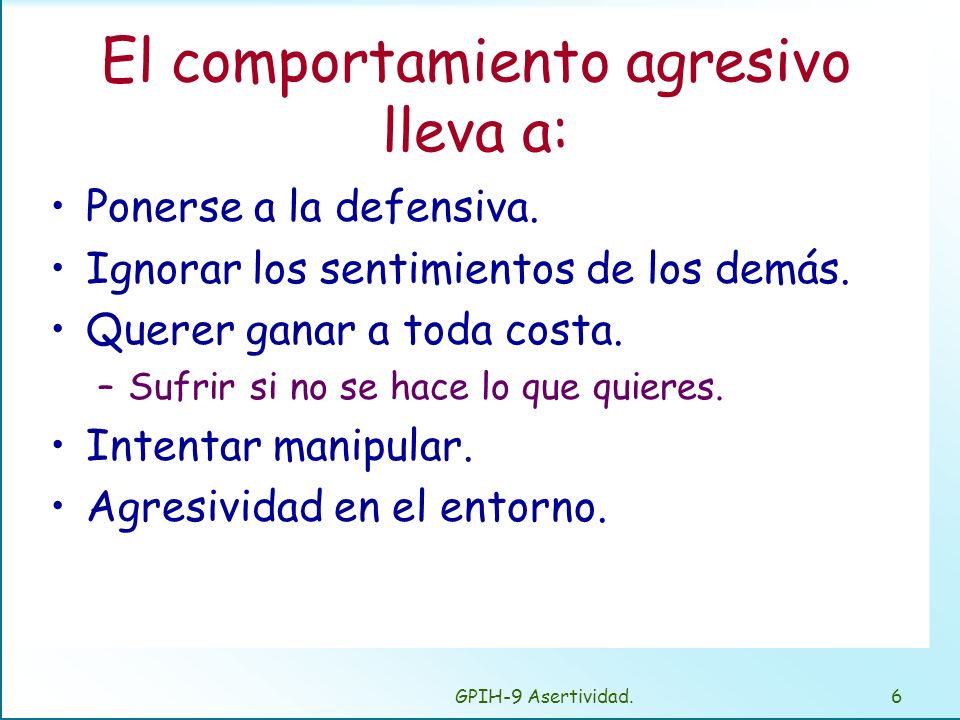 El comportamiento agresivo lleva a:

• Ponerse a la defensiva.
• Ignorar los sentimientos de los demás.
• Querer ganar a toda costa.
  – Sufrir si no se hace lo que quieres.
• Intentar manipular.
• Agresividad en el entorno.

GPIH-9 Asertividad.

6